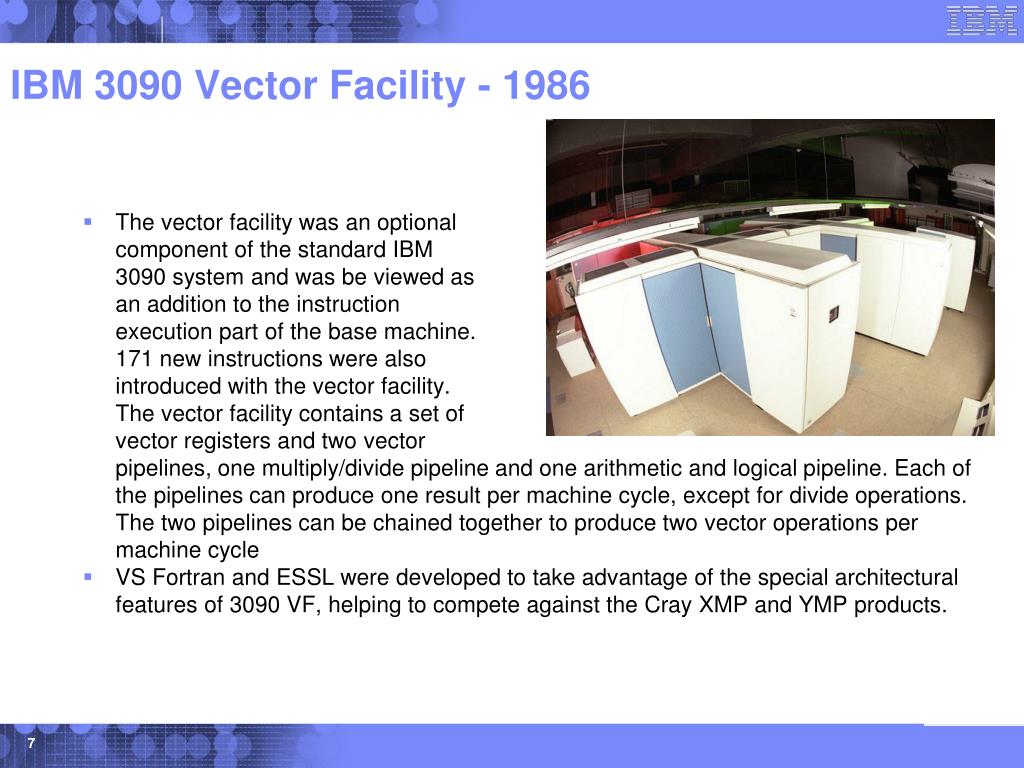 IBM

IBM 3090 Vector Facility - 1986

▪ The vector facility was an optional component of the standard IBM 3090 system and was be viewed as an addition to the instruction execution part of the base machine. 171 new instructions were also introduced with the vector facility. The vector facility contains a set of vector registers and two vector pipelines, one multiply/divide pipeline and one arithmetic and logical pipeline. Each of the pipelines can produce one result per machine cycle, except for divide operations. The two pipelines can be chained together to produce two vector operations per machine cycle

▪ VS Fortran and ESSL were developed to take advantage of the special architectural features of 3090 VF, helping to compete against the Cray XMP and YMP products.

7